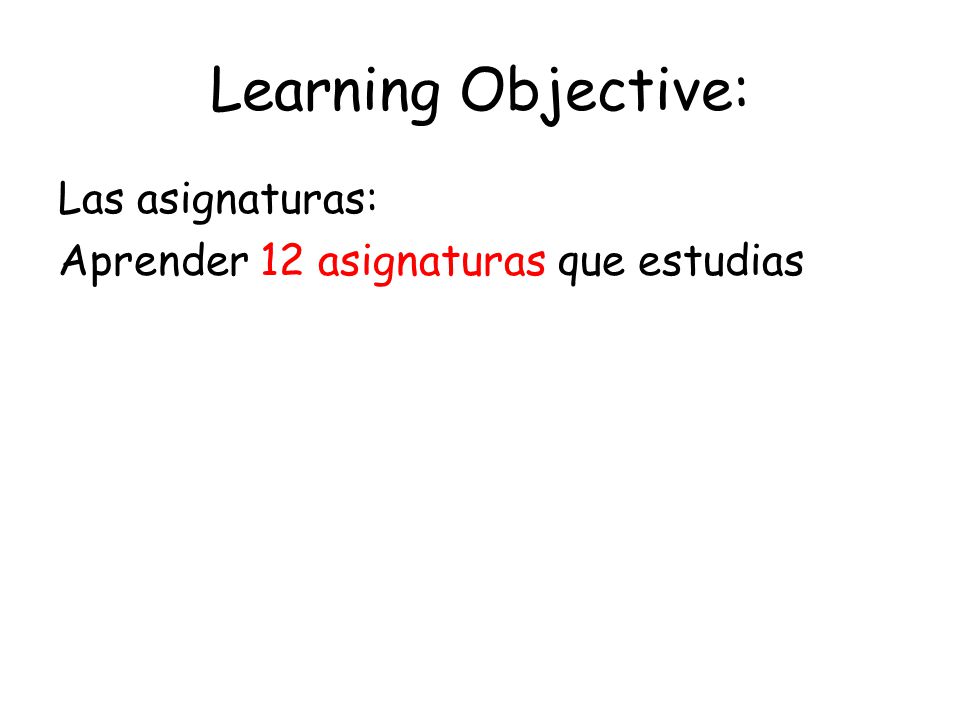 Learning Objective:

Las asignaturas:

Aprender 12 asignaturas que estudias